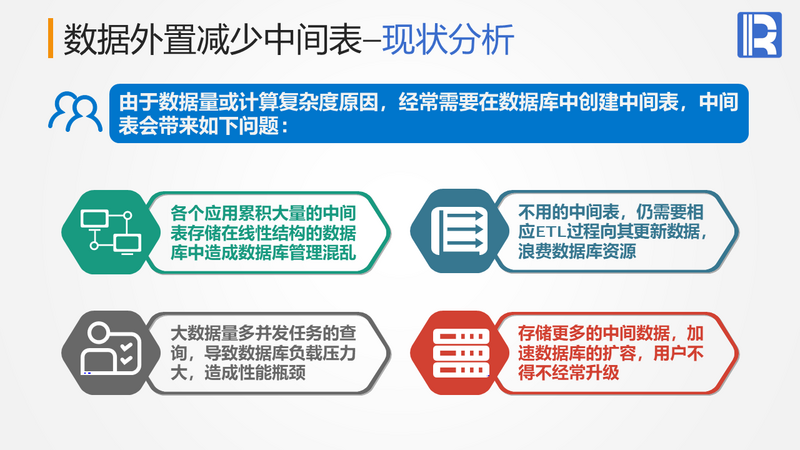 数据外置减少中间表–现状分析

由于数据量或计算复杂度原因，经常需要在数据库中创建中间表，中间表会带来如下问题：

各个应用累积大量的中间表存储在线性结构的数据库中造成数据库管理混乱

不用的中间表，仍需要相应ETL过程向其更新数据，浪费数据库资源

大数据量多并发任务的查询，导致数据库负载压力大，造成性能瓶颈

存储更多的中间数据，加速数据库的扩容，用户不得不经常升级